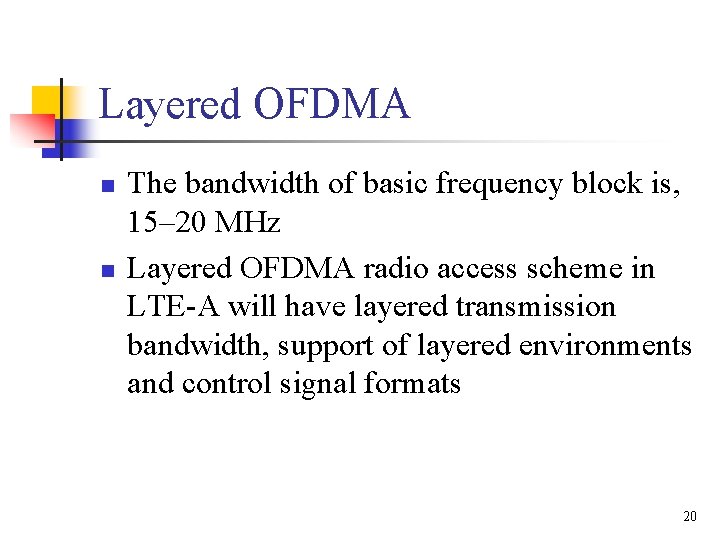 Layered OFDMA

- The bandwidth of basic frequency block is, 15–20 MHz
- Layered OFDMA radio access scheme in LTE-A will have layered transmission bandwidth, support of layered environments and control signal formats

20